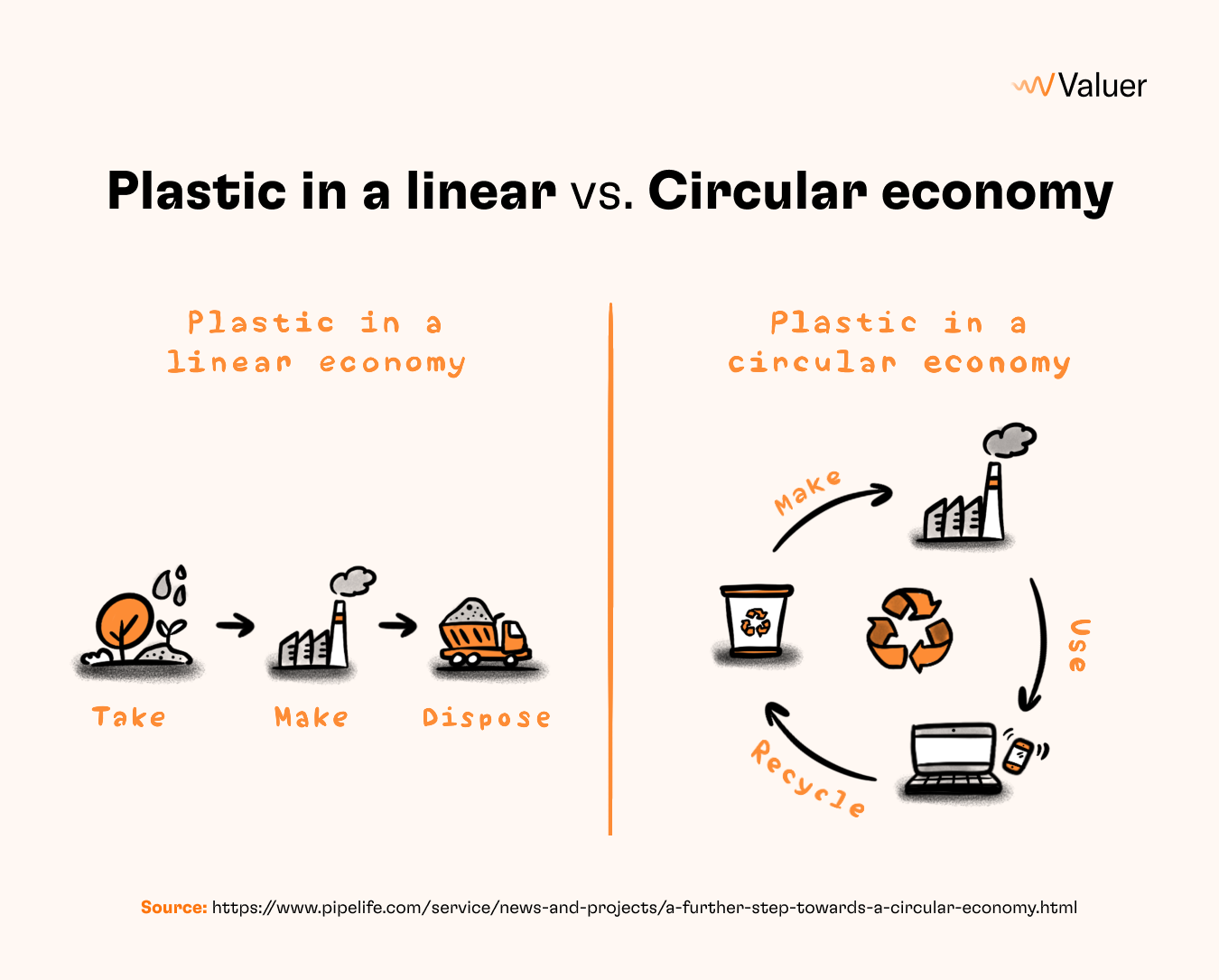 Valuer

Plastic in a linear vs. Circular economy

Plastic in a linear economy

Take

Make

Dispose

Plastic in a circular economy

Make

Use

Recycle

Source: https://www.pipelife.com/service/news-and-projects/a-further-step-towards-a-circular-economy.html